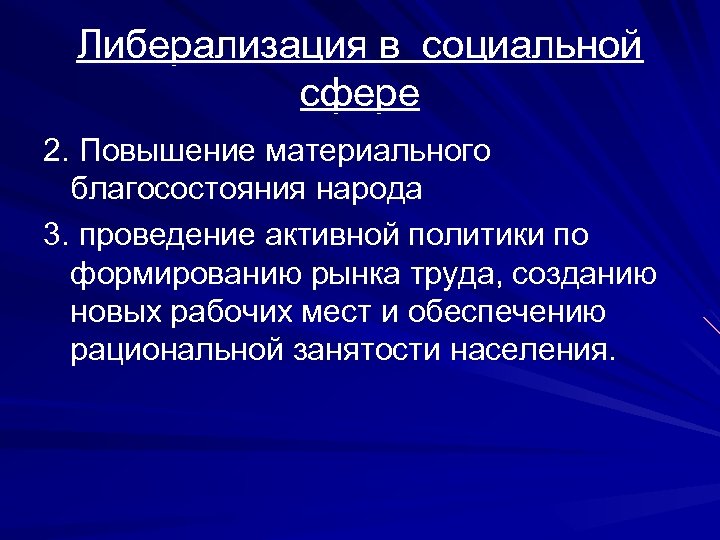 Либерализация в социальной сфере

2. Повышение материального благосостояния народа

3. проведение активной политики по формированию рынка труда, созданию новых рабочих мест и обеспечению рациональной занятости населения.